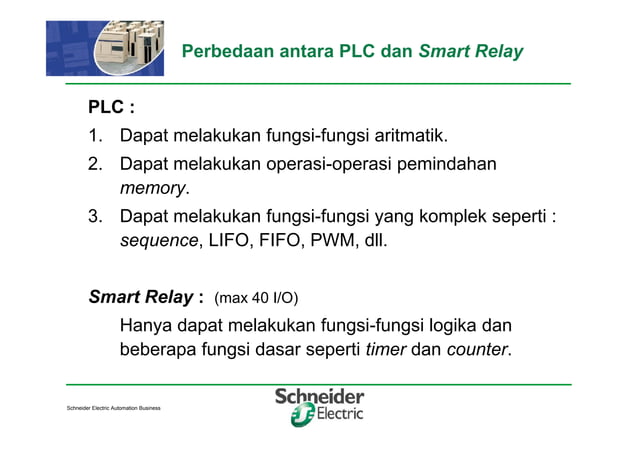 Perbedaan antara PLC dan Smart Relay

PLC :

1. Dapat melakukan fungsi-fungsi aritmatik.
2. Dapat melakukan operasi-operasi pemindahan memory.
3. Dapat melakukan fungsi-fungsi yang komplek seperti : sequence, LIFO, FIFO, PWM, dll.

Smart Relay : (max 40 I/O)

Hanya dapat melakukan fungsi-fungsi logika dan beberapa fungsi dasar seperti timer dan counter.

Schneider Electric Automation Business

Schneider Electric